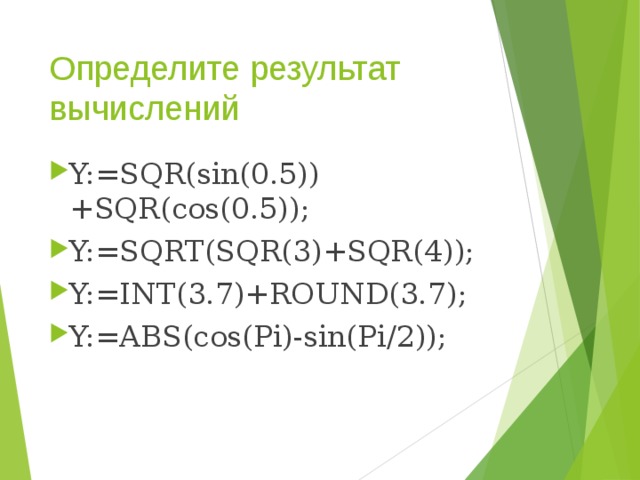 Определите результат вычислений

Y:=SQR(sin(0.5)) +SQR(cos(0.5));

Y:=SQRT(SQR(3)+SQR(4));

Y:=INT(3.7)+ROUND(3.7);

Y:=ABS(cos(Pi)-sin(Pi/2));